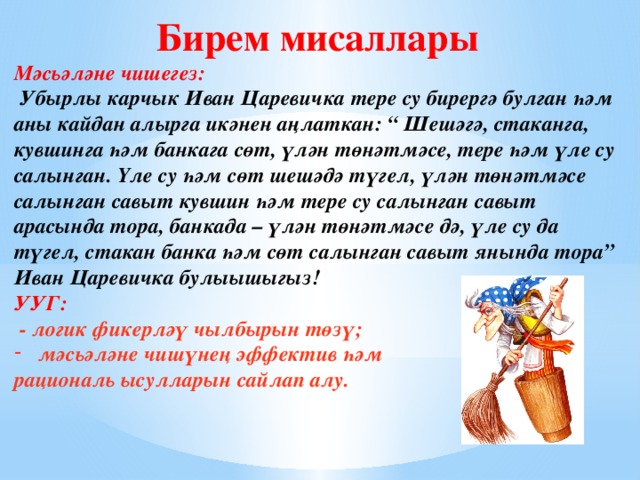 Бирем мисаллары

Мәсьәләне чишегез:

Убырлы карчык Иван Царевичка тере су бирергә булган һәм аны кайдан алырга икәнен аңлаткан: “ Шешәгә, стаканга, кувшинга һәм банкага сөт, үлән төнәтмәсе, тере һәм үле су салынган. Үле су һәм сөт шешәдә түгел, үлән төнәтмәсе салынган савыт кувшин һәм тере су салынган савыт арасында тора, банкада – үлән төнәтмәсе дә, үле су да түгел, стакан банка һәм сөт салынган савыт янында тора” Иван Царевичка булыышыгыз!

УУГ:

- логик фикерләү чылбырын төзү;
- мәсьәләне чишүнең эффектив һәм рациональ ысулларын сайлап алу.